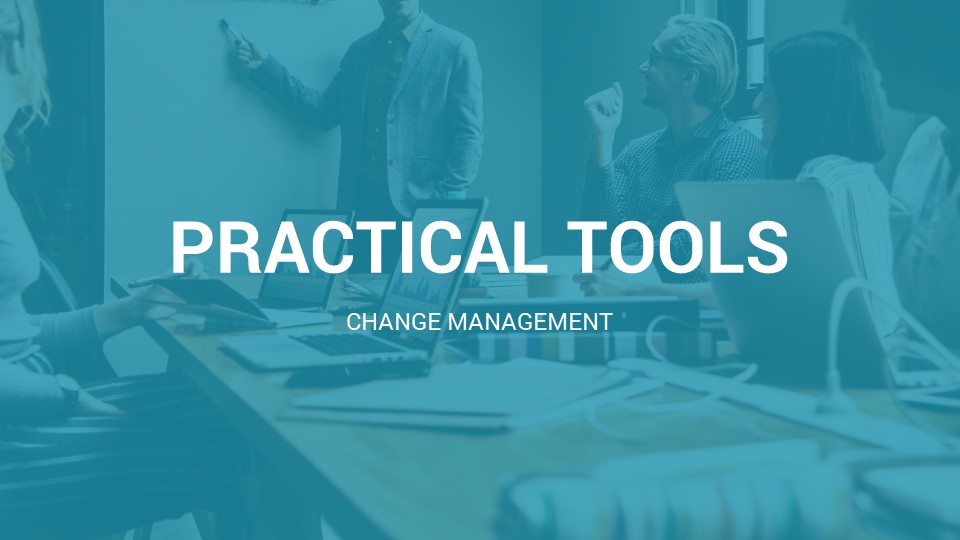 PRACTICAL TOOLS

CHANGE MANAGEMENT